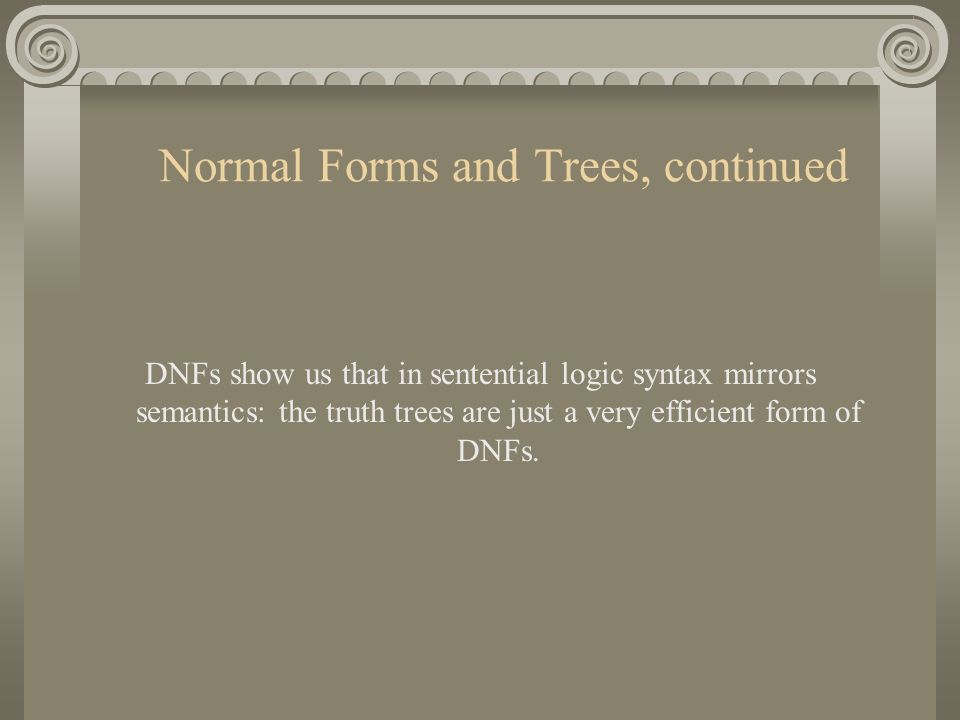 Normal Forms and Trees, continued

DNFs show us that in sentential logic syntax mirrors semantics: the truth trees are just a very efficient form of DNFs.